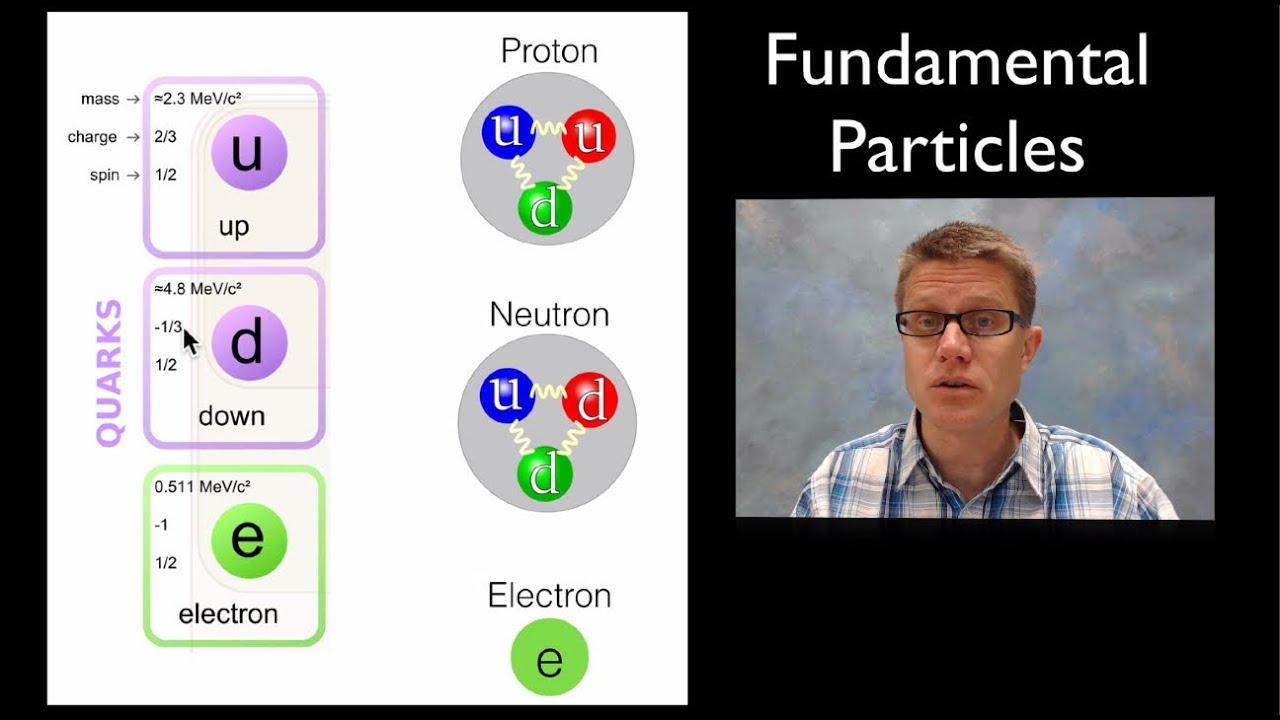 mass → ≈2.3 MeV/c²
charge → 2/3
spin → 1/2
u
up

QUARKS

≈4.8 MeV/c²
-1/3
1/2
d
down

0.511 MeV/c²
-1
1/2
e
electron

Proton
u u d

Neutron
u d d

Electron
e

Fundamental Particles